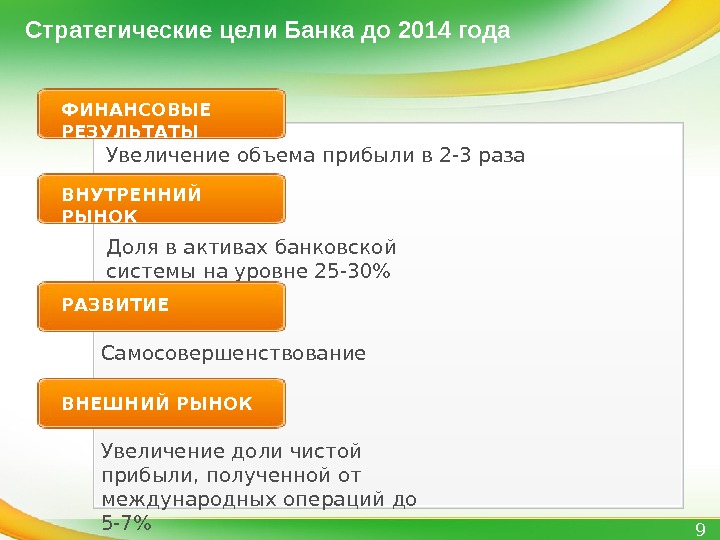 Стратегические цели Банка до 2014 года

ФИНАНСОВЫЕ РЕЗУЛЬТАТЫ

Увеличение объема прибыли в 2-3 раза

ВНУТРЕННИЙ РЫНОК

Доля в активах банковской системы на уровне 25-30%

РАЗВИТИЕ

Самосовершенствование

ВНЕШНИЙ РЫНОК

Увеличение доли чистой прибыли, полученной от международных операций до 5-7%

9